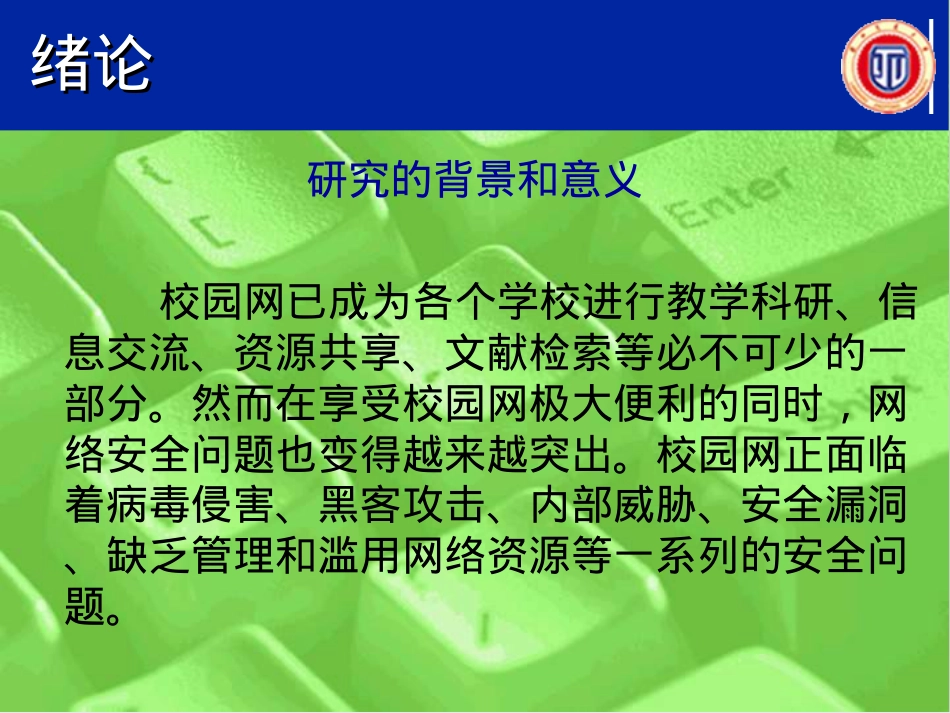 绪论

研究的背景和意义

校园网已成为各个学校进行教学科研、信息交流、资源共享、文献检索等必不可少的一部分。然而在享受校园网极大便利的同时，网络安全问题也变得越来越突出。校园网正面临着病毒侵害、黑客攻击、内部威胁、安全漏洞、缺乏管理和滥用网络资源等一系列的安全问题。